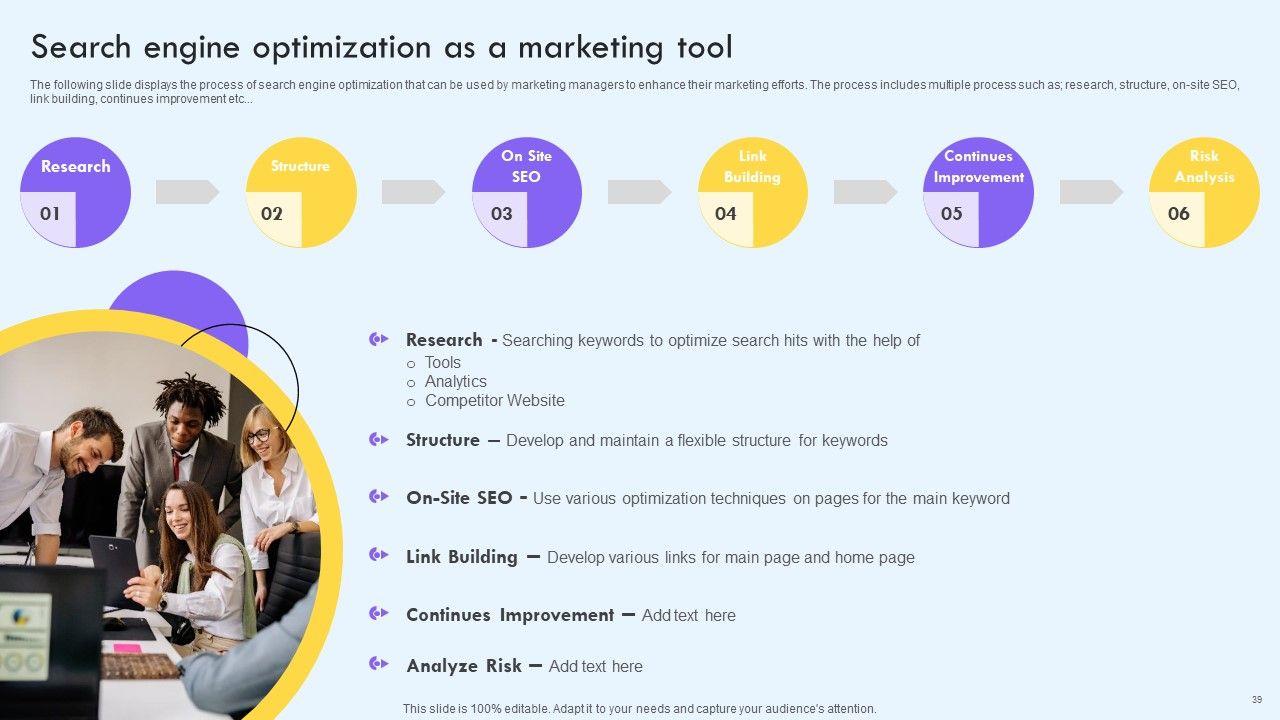 Search engine optimization as a marketing tool

The following slide displays the process of search engine optimization that can be used by marketing managers to enhance their marketing efforts. The process includes multiple process such as; research, structure, on-site SEO, link building, continues improvement etc...

Research
01

Structure
02

On Site SEO
03

Link Building
04

Continues Improvement
05

Risk Analysis
06

Research - Searching keywords to optimize search hits with the help of
o Tools
o Analytics
o Competitor Website

Structure – Develop and maintain a flexible structure for keywords

On-Site SEO - Use various optimization techniques on pages for the main keyword

Link Building – Develop various links for main page and home page

Continues Improvement – Add text here

Analyze Risk – Add text here

This slide is 100% editable. Adapt it to your needs and capture your audience's attention.

39